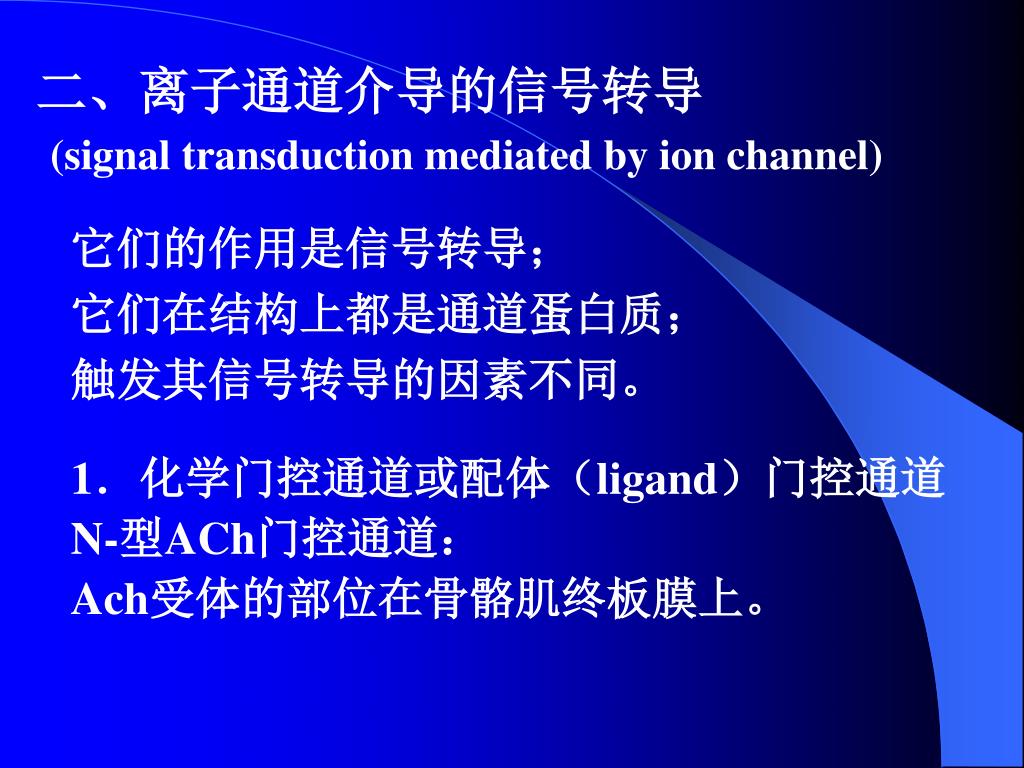 二、离子通道介导的信号转导
(signal transduction mediated by ion channel)

它们的作用是信号转导；
它们在结构上都是通道蛋白质；
触发其信号转导的因素不同。

1．化学门控通道或配体（ligand）门控通道
N-型ACh门控通道：
Ach受体的部位在骨骼肌终板膜上。